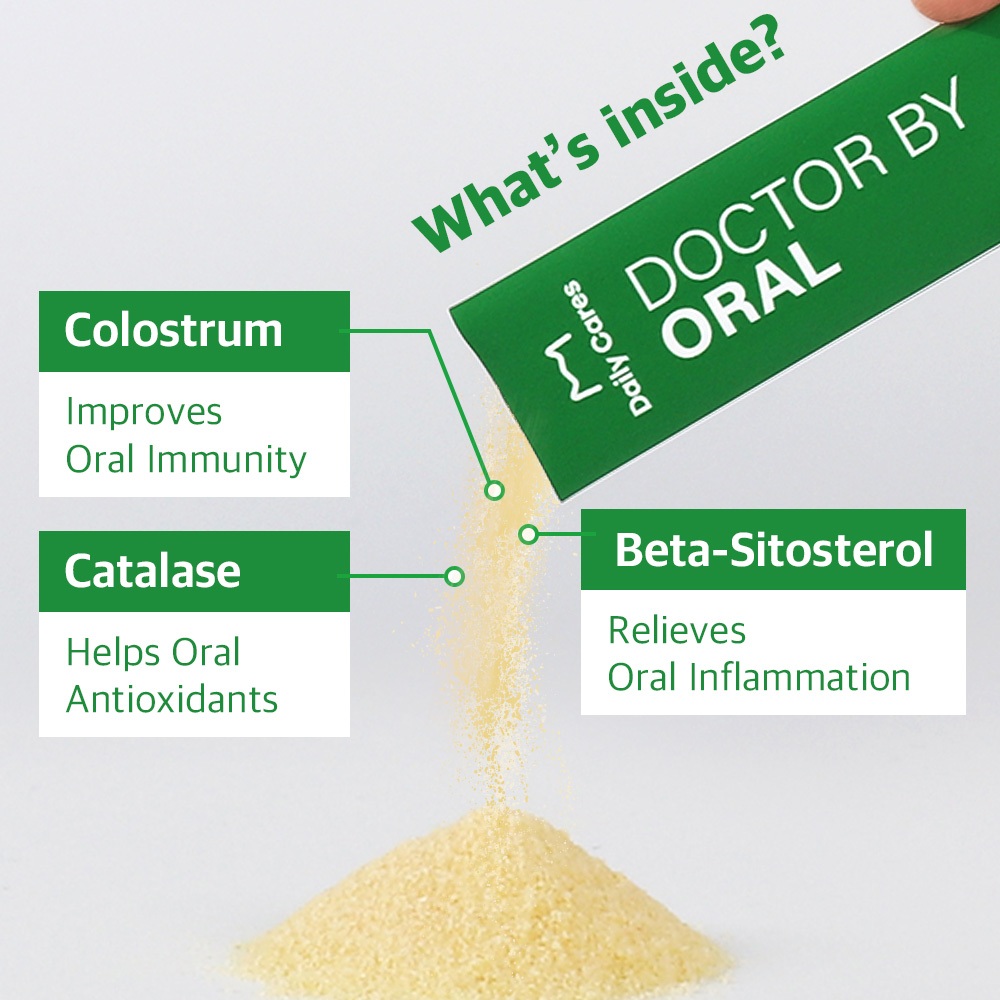 What's inside?

Daily Cares
DOCTOR BY
ORAL

Colostrum
Improves Oral Immunity

Catalase
Helps Oral Antioxidants

Beta-Sitosterol
Relieves Oral Inflammation